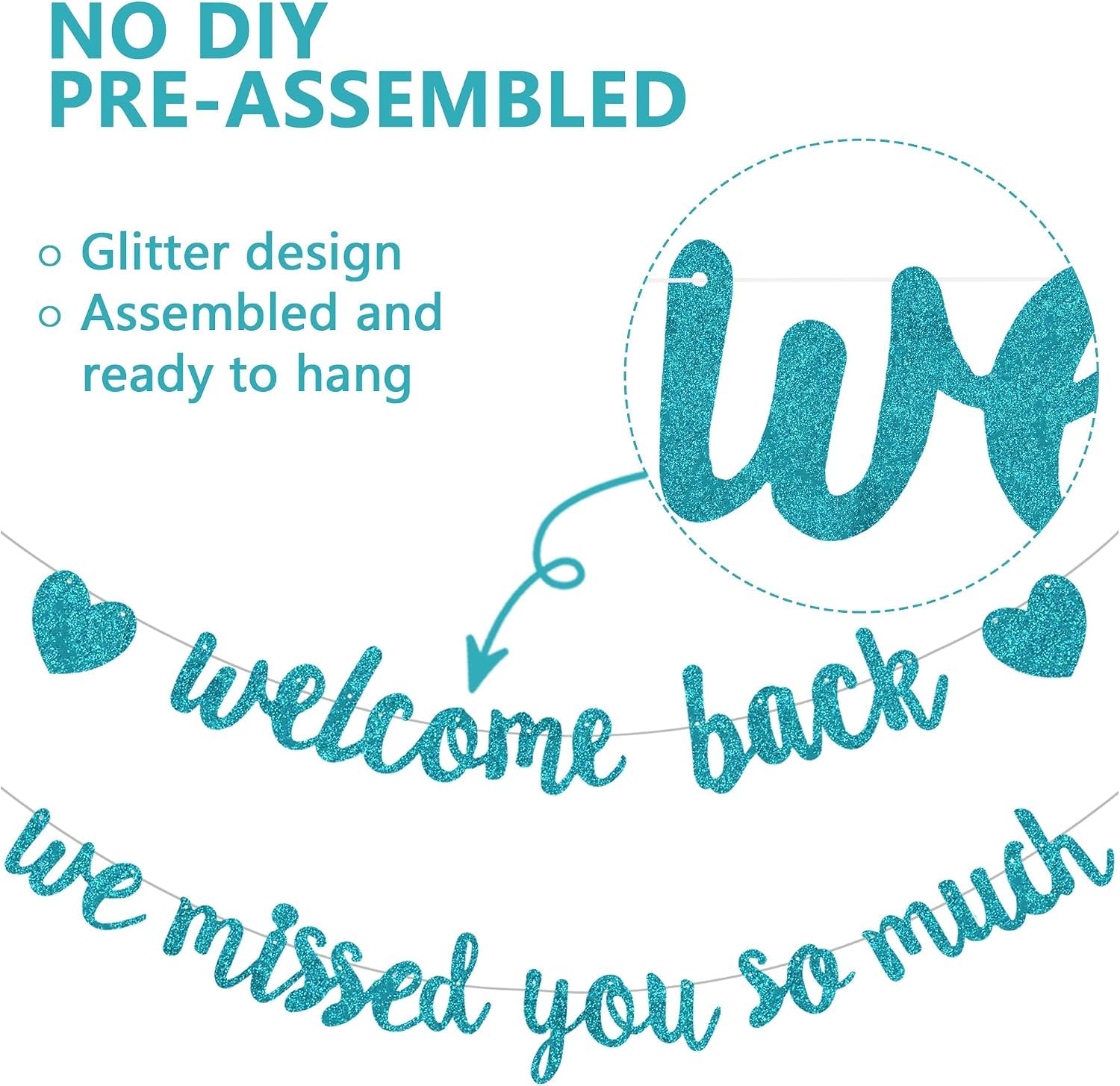 NO DIY
PRE-ASSEMBLED

○ Glitter design
○ Assembled and ready to hang

we

welcome back

we missed you so much